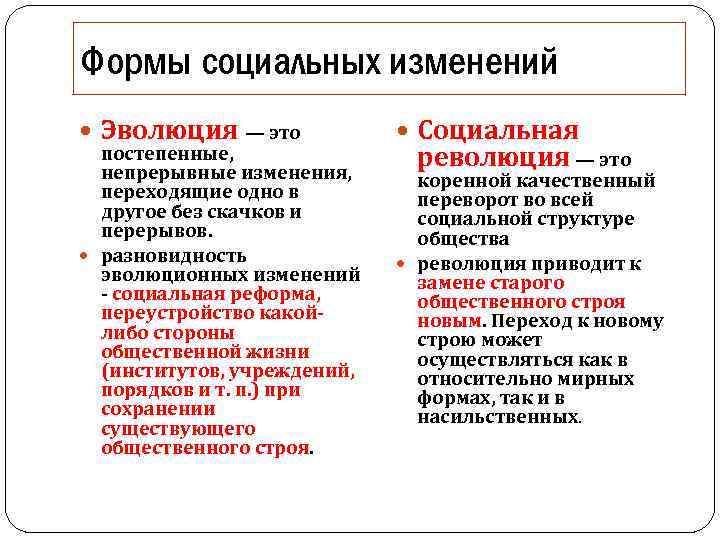 Формы социальных изменений

Эволюция — это постепенные, непрерывные изменения, переходящие одно в другое без скачков и перерывов.

разновидность эволюционных изменений - социальная реформа, переустройство какой-либо стороны общественной жизни (институтов, учреждений, порядков и т. п.) при сохранении существующего общественного строя.

Социальная революция — это коренной качественный переворот во всей социальной структуре общества

революция приводит к замене старого общественного строя новым. Переход к новому строю может осуществляться как в относительно мирных формах, так и в насильственных.